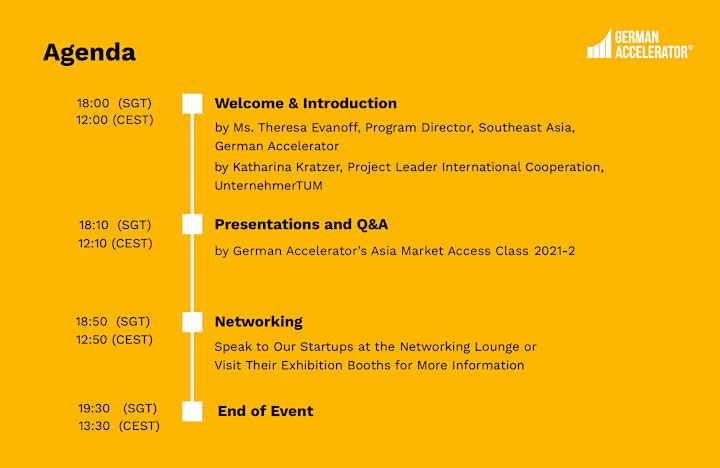 Agenda

GERMAN ACCELERATOR®

18:00 (SGT)
12:00 (CEST)

Welcome & Introduction

by Ms. Theresa Evanoff, Program Director, Southeast Asia, German Accelerator

by Katharina Kratzer, Project Leader International Cooperation, UnternehmerTUM

18:10 (SGT)
12:10 (CEST)

Presentations and Q&A

by German Accelerator's Asia Market Access Class 2021-2

18:50 (SGT)
12:50 (CEST)

Networking

Speak to Our Startups at the Networking Lounge or Visit Their Exhibition Booths for More Information

19:30 (SGT)
13:30 (CEST)

End of Event